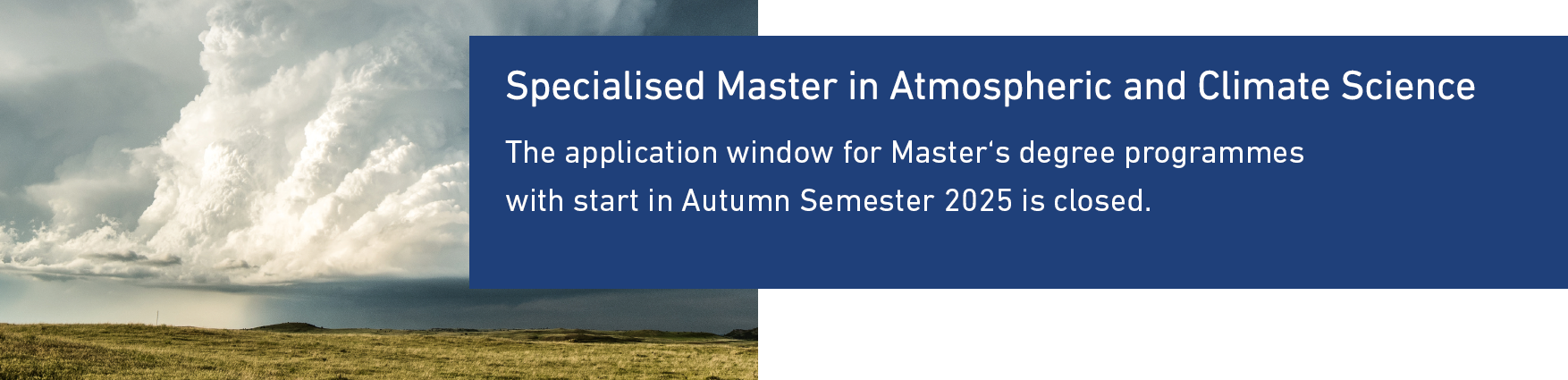 Specialised Master in Atmospheric and Climate Science

The application window for Master‘s degree programmes with start in Autumn Semester 2025 is closed.